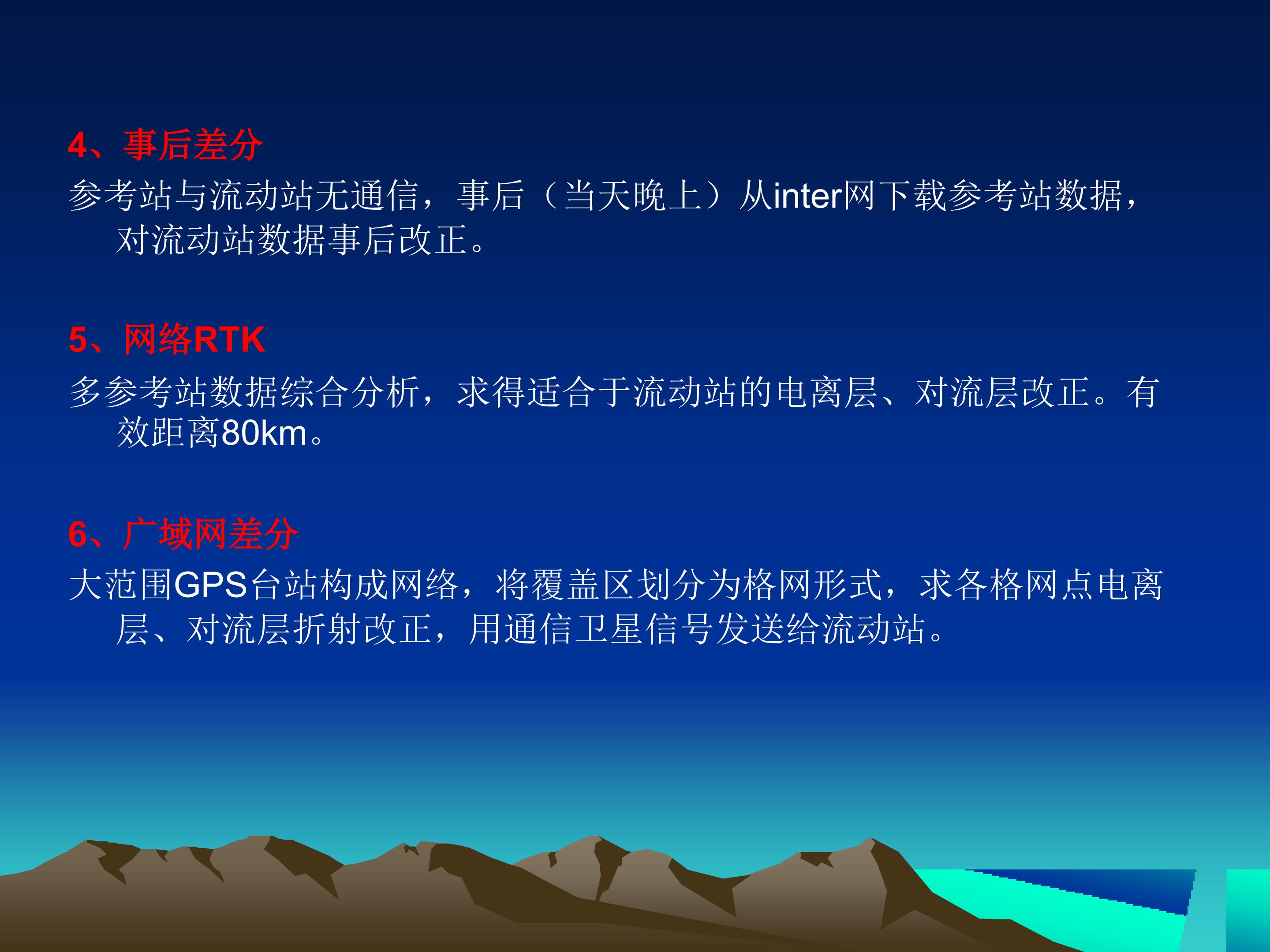 4、事后差分

参考站与流动站无通信，事后（当天晚上）从inter网下载参考站数据，对流动站数据事后改正。

5、网络RTK

多参考站数据综合分析，求得适合于流动站的电离层、对流层改正。有效距离80km。

6、广域网差分

大范围GPS台站构成网络，将覆盖区划分为格网形式，求各格网点电离层、对流层折射改正，用通信卫星信号发送给流动站。